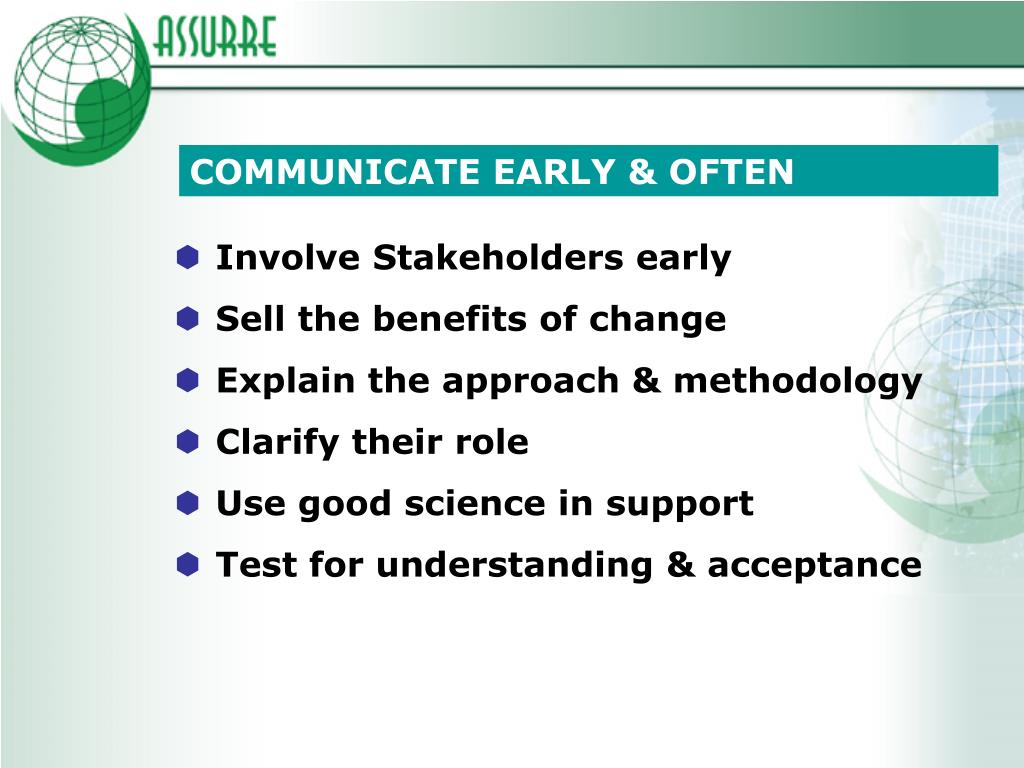 ASSURRE

COMMUNICATE EARLY & OFTEN

Involve Stakeholders early

Sell the benefits of change

Explain the approach & methodology

Clarify their role

Use good science in support

Test for understanding & acceptance